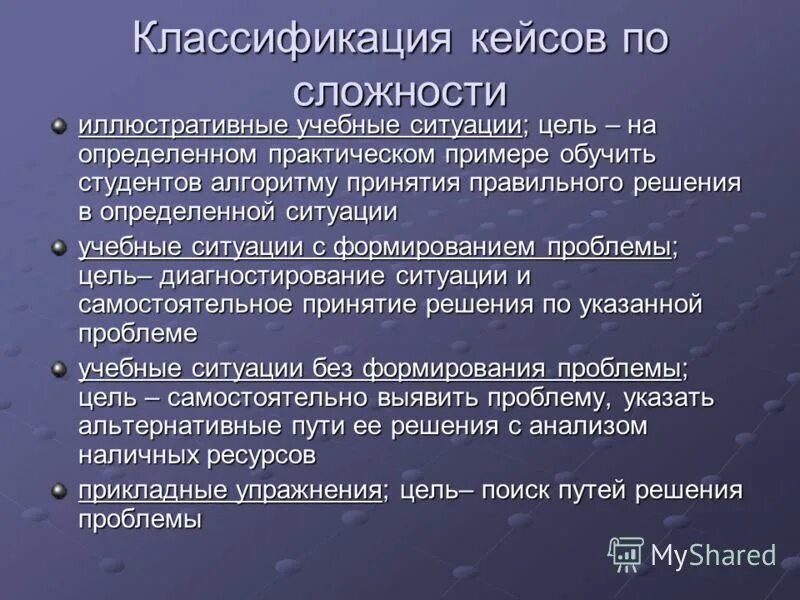 Классификация кейсов по сложности

иллюстративные учебные ситуации; цель – на определенном практическом примере обучить студентов алгоритму принятия правильного решения в определенной ситуации

учебные ситуации с формированием проблемы; цель– диагностирование ситуации и самостоятельное принятие решения по указанной проблеме

учебные ситуации без формирования проблемы; цель – самостоятельно выявить проблему, указать альтернативные пути ее решения с анализом наличных ресурсов

прикладные упражнения; цель– поиск путей решения проблемы

MyShared